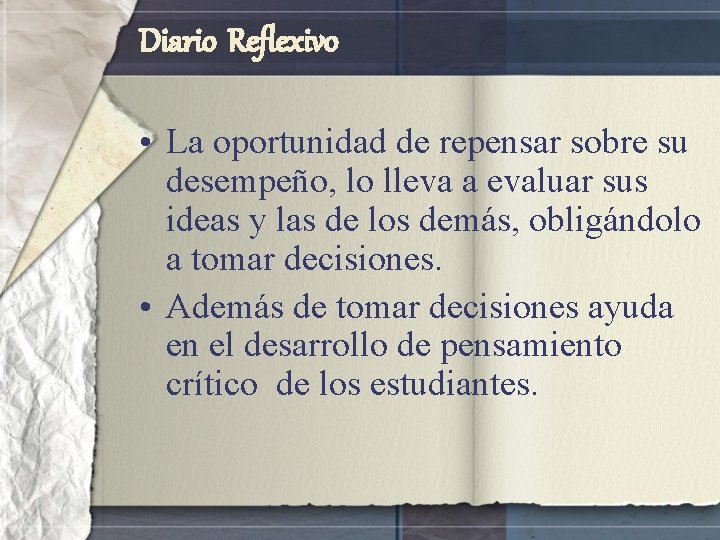 Diario Reflexivo

• La oportunidad de repensar sobre su desempeño, lo lleva a evaluar sus ideas y las de los demás, obligándolo a tomar decisiones.

• Además de tomar decisiones ayuda en el desarrollo de pensamiento crítico  de los estudiantes.